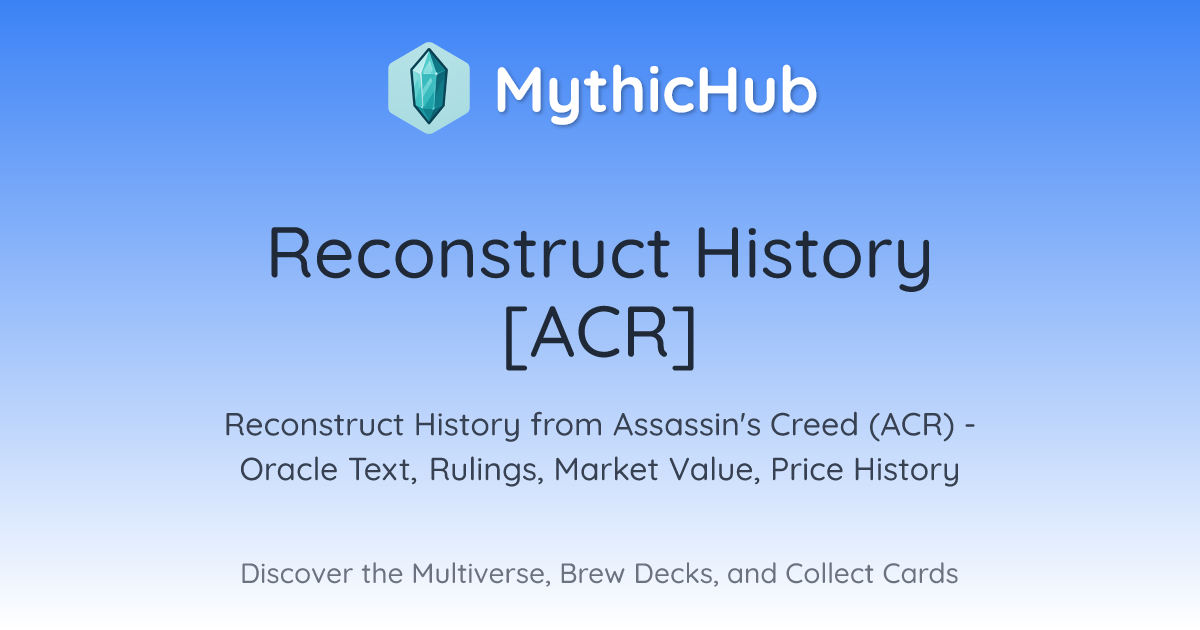 MythicHub

Reconstruct History [ACR]

Reconstruct History from Assassin's Creed (ACR) - Oracle Text, Rulings, Market Value, Price History

Discover the Multiverse, Brew Decks, and Collect Cards